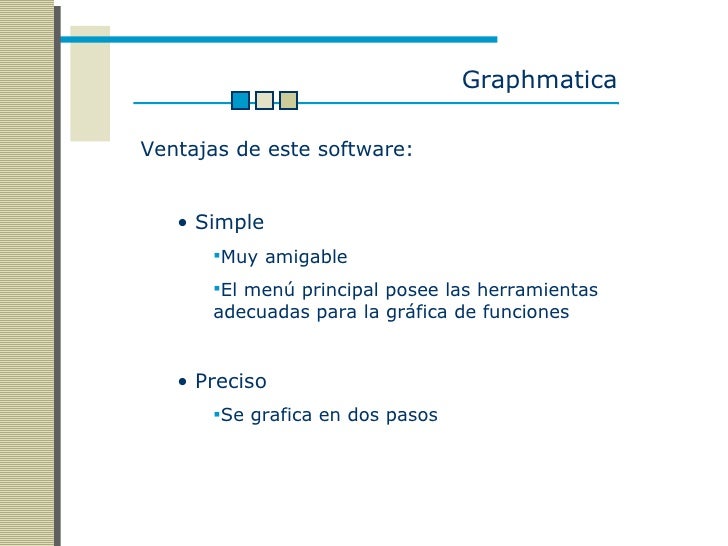 Graphmatica

Ventajas de este software:

• Simple

▪Muy amigable

▪El menú principal posee las herramientas adecuadas para la gráfica de funciones

• Preciso

▪Se grafica en dos pasos